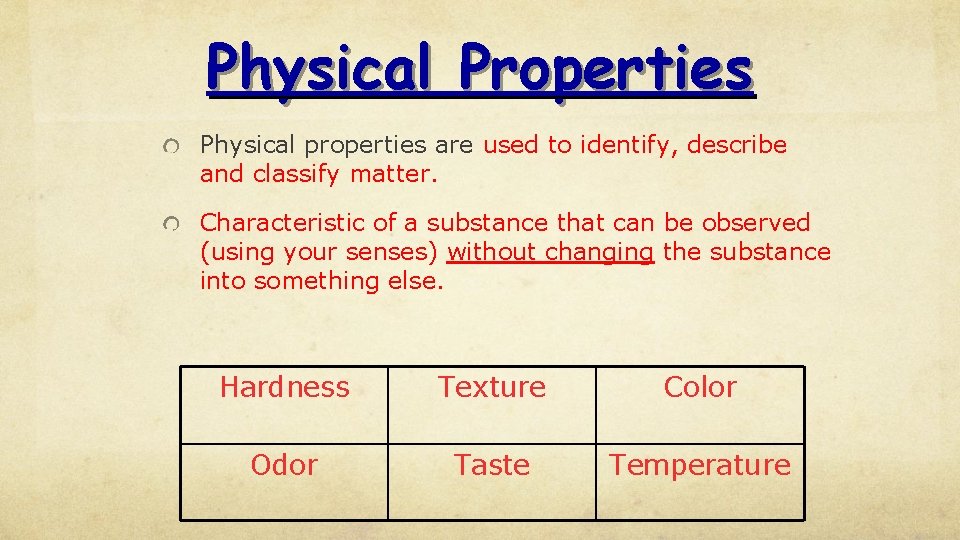 Physical Properties

Physical properties are used to identify, describe and classify matter.

Characteristic of a substance that can be observed (using your senses) without changing the substance into something else.

| Hardness | Texture | Color |
|---|---|---|
| Odor | Taste | Temperature |